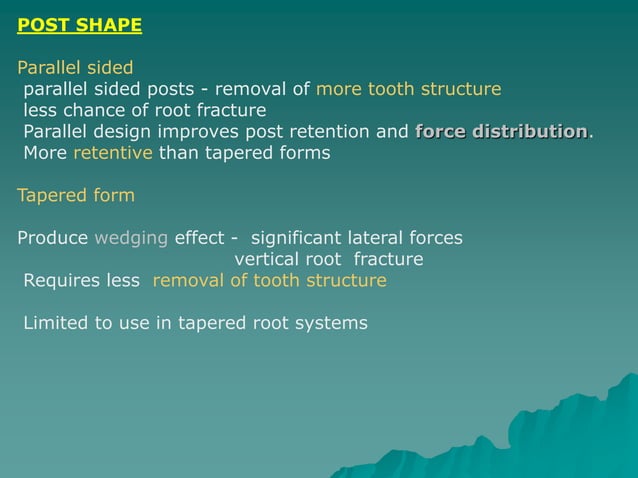 POST SHAPE

Parallel sided
parallel sided posts - removal of more tooth structure
less chance of root fracture
Parallel design improves post retention and force distribution.
More retentive than tapered forms

Tapered form

Produce wedging effect - significant lateral forces
vertical root fracture
Requires less removal of tooth structure

Limited to use in tapered root systems